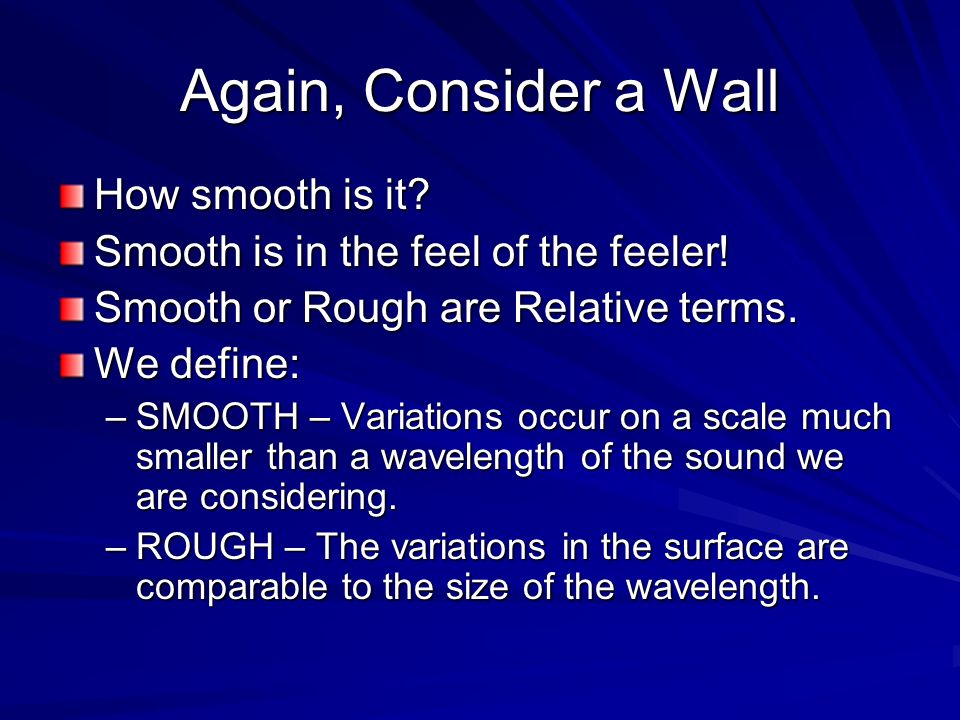 Again, Consider a Wall

How smooth is it?
Smooth is in the feel of the feeler!
Smooth or Rough are Relative terms.
We define:
– SMOOTH – Variations occur on a scale much smaller than a wavelength of the sound we are considering.
– ROUGH – The variations in the surface are comparable to the size of the wavelength.